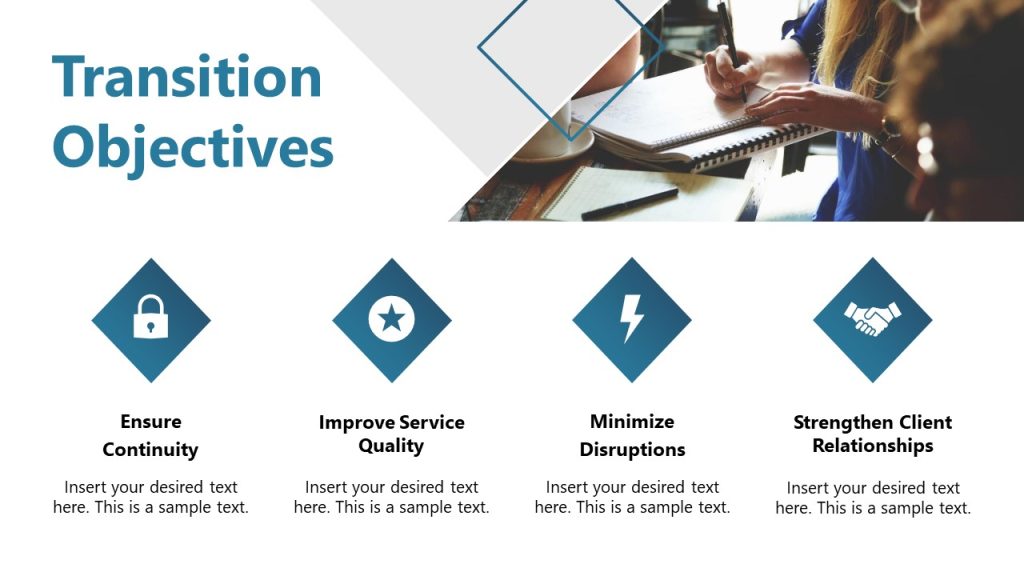 Transition Objectives

Ensure Continuity

Insert your desired text here. This is a sample text.

Improve Service Quality

Insert your desired text here. This is a sample text.

Minimize Disruptions

Insert your desired text here. This is a sample text.

Strengthen Client Relationships

Insert your desired text here. This is a sample text.